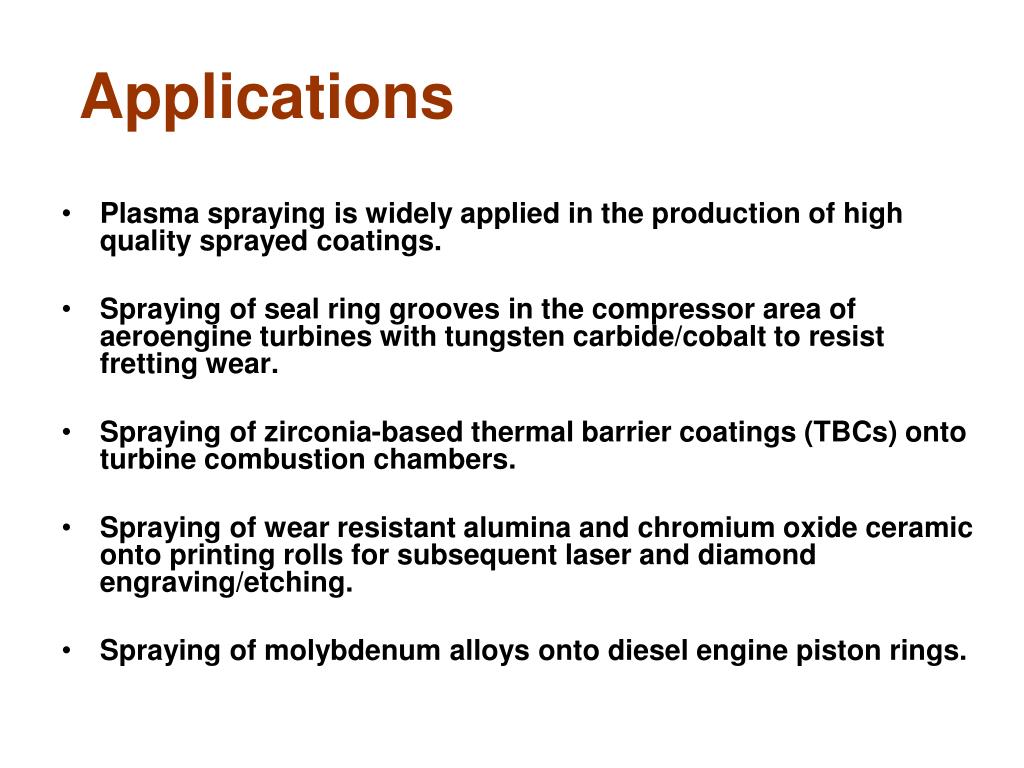 Applications

• Plasma spraying is widely applied in the production of high quality sprayed coatings.

• Spraying of seal ring grooves in the compressor area of aeroengine turbines with tungsten carbide/cobalt to resist fretting wear.

• Spraying of zirconia-based thermal barrier coatings (TBCs) onto turbine combustion chambers.

• Spraying of wear resistant alumina and chromium oxide ceramic onto printing rolls for subsequent laser and diamond engraving/etching.

• Spraying of molybdenum alloys onto diesel engine piston rings.